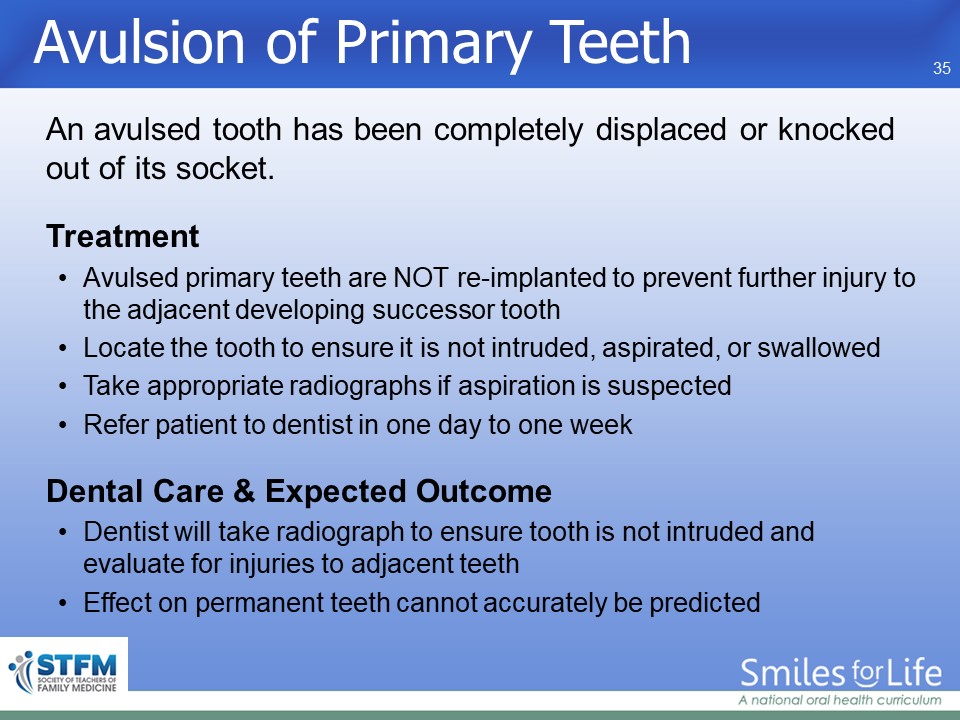 Avulsion of Primary Teeth

35

An avulsed tooth has been completely displaced or knocked out of its socket.

Treatment

• Avulsed primary teeth are NOT re-implanted to prevent further injury to the adjacent developing successor tooth
• Locate the tooth to ensure it is not intruded, aspirated, or swallowed
• Take appropriate radiographs if aspiration is suspected
• Refer patient to dentist in one day to one week

Dental Care & Expected Outcome

• Dentist will take radiograph to ensure tooth is not intruded and evaluate for injuries to adjacent teeth
• Effect on permanent teeth cannot accurately be predicted

STFM SOCIETY OF TEACHERS OF FAMILY MEDICINE

Smiles for Life
A national oral health curriculum